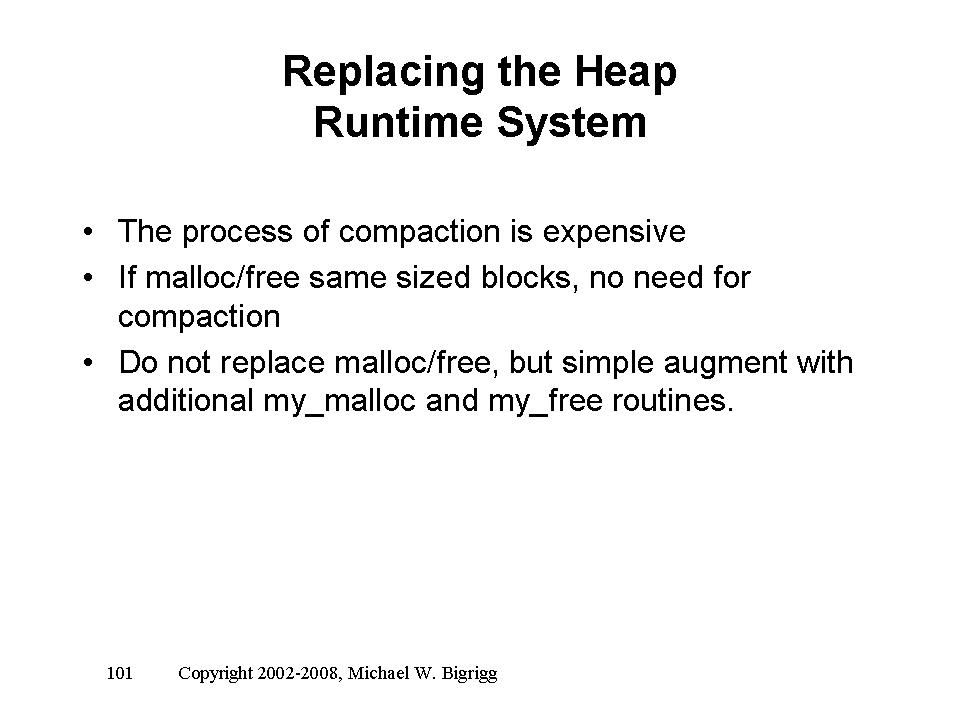 Replacing the Heap
Runtime System

• The process of compaction is expensive
• If malloc/free same sized blocks, no need for compaction
• Do not replace malloc/free, but simple augment with additional my_malloc and my_free routines.

101 Copyright 2002-2008, Michael W. Bigrigg